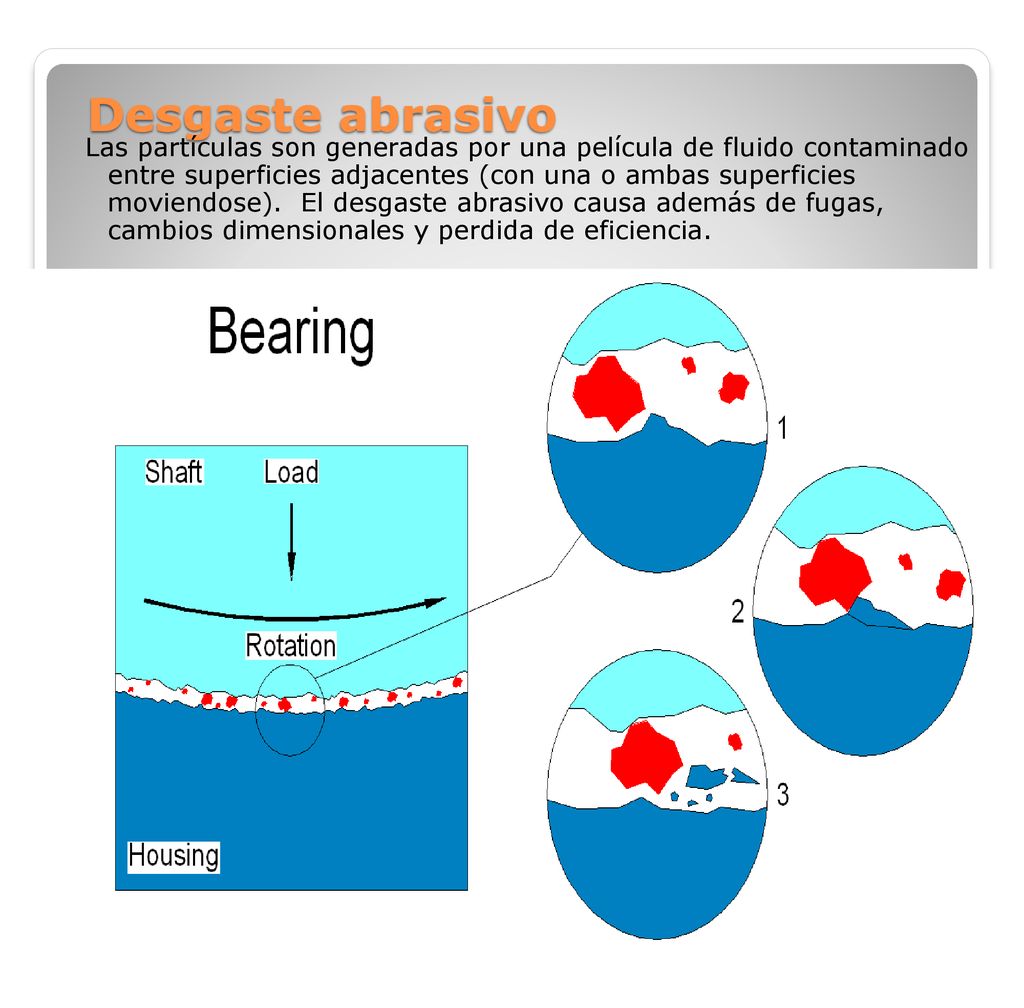 Desgaste abrasivo

Las partículas son generadas por una película de fluido contaminado entre superficies adjacentes (con una o ambas superficies moviendose). El desgaste abrasivo causa además de fugas, cambios dimensionales y perdida de eficiencia.

Bearing

Shaft

Load

Rotation

Housing

1

2

3